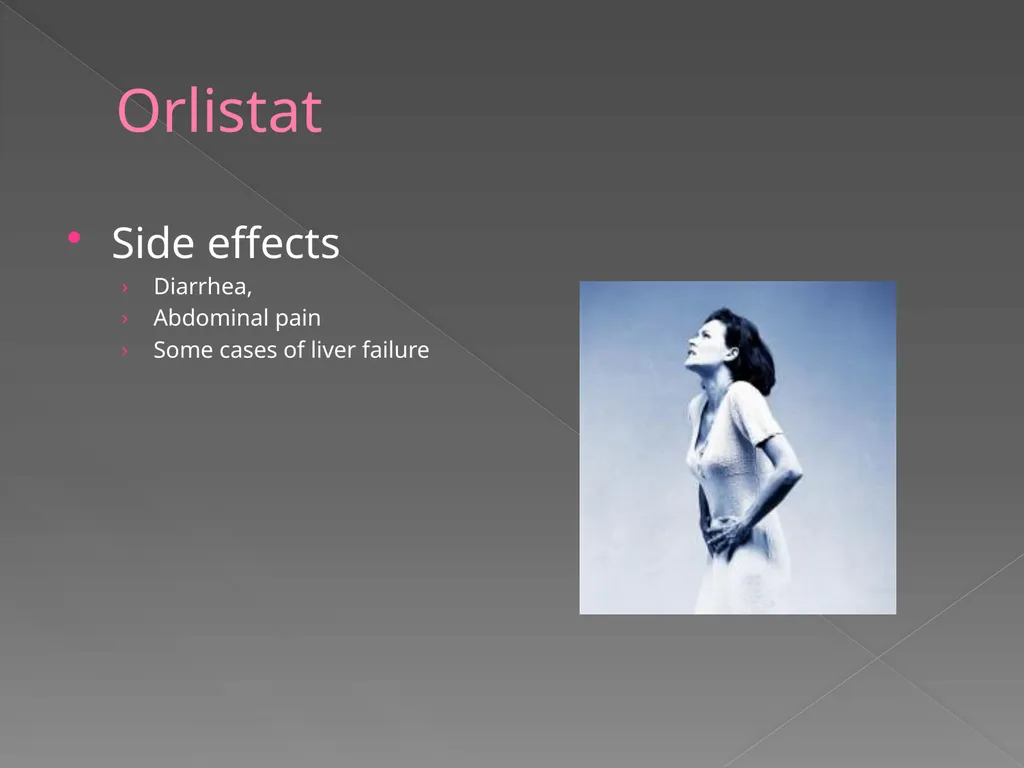 Orlistat

• Side effects
  › Diarrhea,
  › Abdominal pain
  › Some cases of liver failure